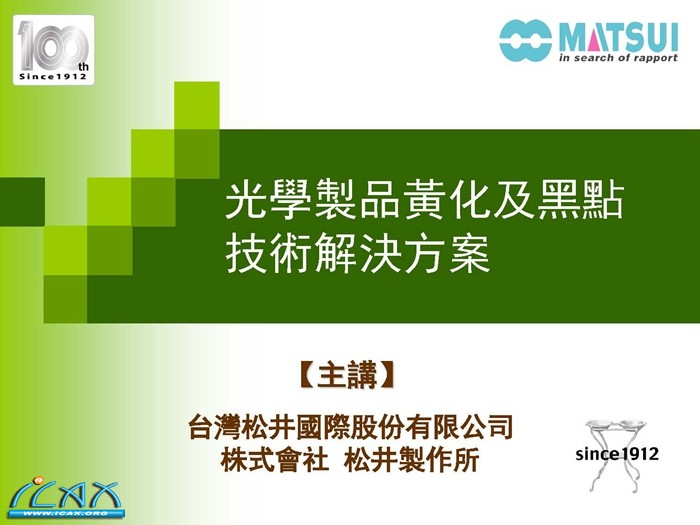 100th
Since1912

MATSUI
in search of rapport

光學製品黃化及黑點
技術解決方案

【主講】

台灣松井國際股份有限公司
株式會社　松井製作所

since1912

ICAX
WWW.ICAX.ORG